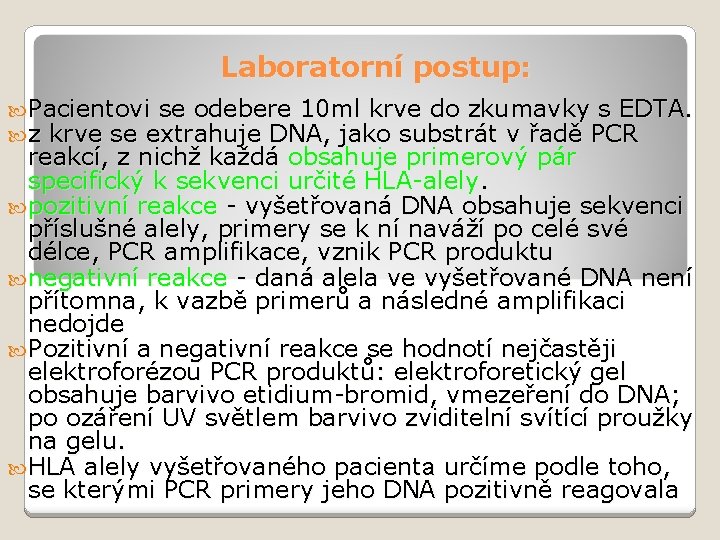 Laboratorní postup:

Pacientovi se odebere 10ml krve do zkumavky s EDTA.

z krve se extrahuje DNA, jako substrát v řadě PCR reakcí, z nichž každá obsahuje primerový pár specifický k sekvenci určité HLA-alely.

pozitivní reakce - vyšetřovaná DNA obsahuje sekvenci příslušné alely, primery se k ní naváží po celé své délce, PCR amplifikace, vznik PCR produktu

negativní reakce - daná alela ve vyšetřované DNA není přítomna, k vazbě primerů a následné amplifikaci nedojde

Pozitivní a negativní reakce se hodnotí nejčastěji elektroforézou PCR produktů: elektroforetický gel obsahuje barvivo etidium-bromid, vmezeření do DNA; po ozáření UV světlem barvivo zviditelní svítící proužky na gelu.

HLA alely vyšetřovaného pacienta určíme podle toho, se kterými PCR primery jeho DNA pozitivně reagovala